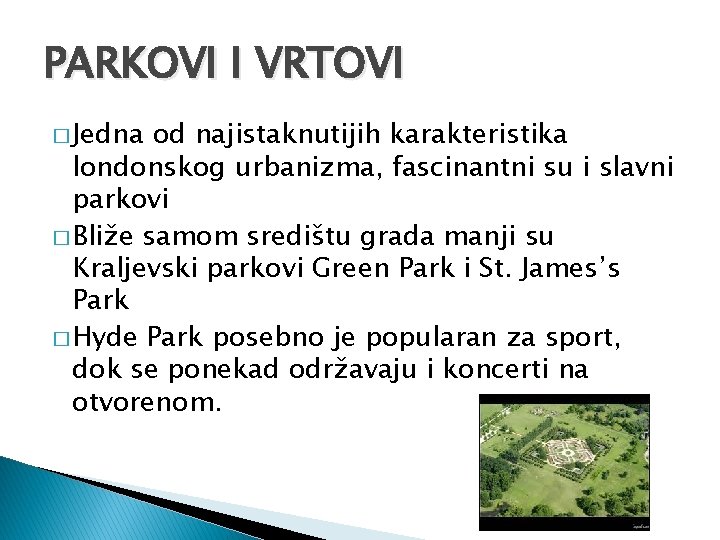 PARKOVI I VRTOVI

□ Jedna od najistaknutijih karakteristika londonskog urbanizma, fascinantni su i slavni parkovi

□ Bliže samom središtu grada manji su Kraljevski parkovi Green Park i St. James's Park

□ Hyde Park posebno je popularan za sport, dok se ponekad održavaju i koncerti na otvorenom.